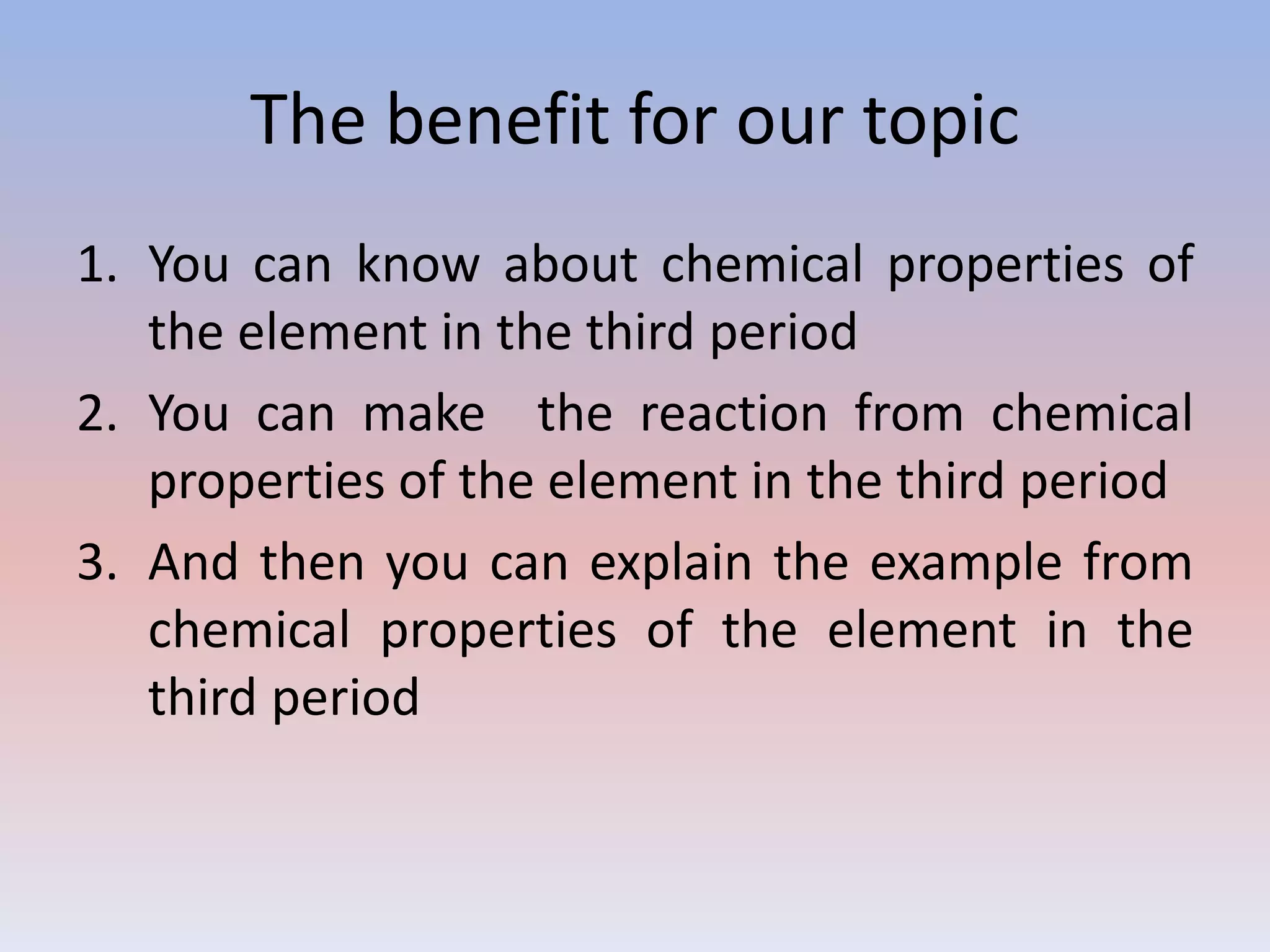 The benefit for our topic

1. You can know about chemical properties of the element in the third period
2. You can make the reaction from chemical properties of the element in the third period
3. And then you can explain the example from chemical properties of the element in the third period